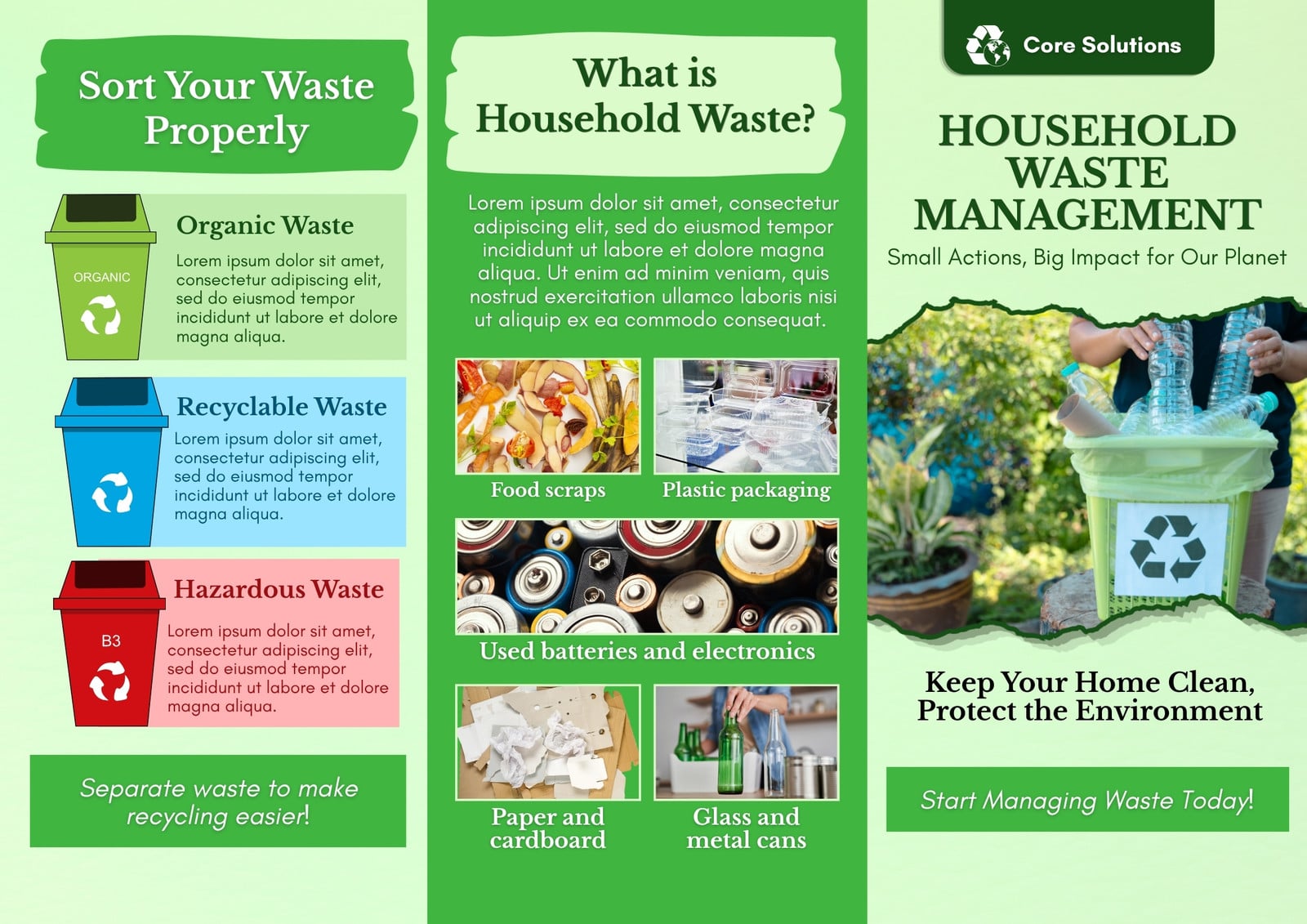 Sort Your Waste Properly

ORGANIC

Organic Waste

Lorem ipsum dolor sit amet, consectetur adipiscing elit, sed do eiusmod tempor incididunt ut labore et dolore magna aliqua.

Recyclable Waste

Lorem ipsum dolor sit amet, consectetur adipiscing elit, sed do eiusmod tempor incididunt ut labore et dolore magna aliqua.

B3

Hazardous Waste

Lorem ipsum dolor sit amet, consectetur adipiscing elit, sed do eiusmod tempor incididunt ut labore et dolore magna aliqua.

Separate waste to make recycling easier!

What is Household Waste?

Lorem ipsum dolor sit amet, consectetur adipiscing elit, sed do eiusmod tempor incididunt ut labore et dolore magna aliqua. Ut enim ad minim veniam, quis nostrud exercitation ullamco laboris nisi ut aliquip ex ea commodo consequat.

Food scraps

Plastic packaging

Used batteries and electronics

Paper and cardboard

Glass and metal cans

Core Solutions

HOUSEHOLD WASTE MANAGEMENT

Small Actions, Big Impact for Our Planet

Keep Your Home Clean, Protect the Environment

Start Managing Waste Today!